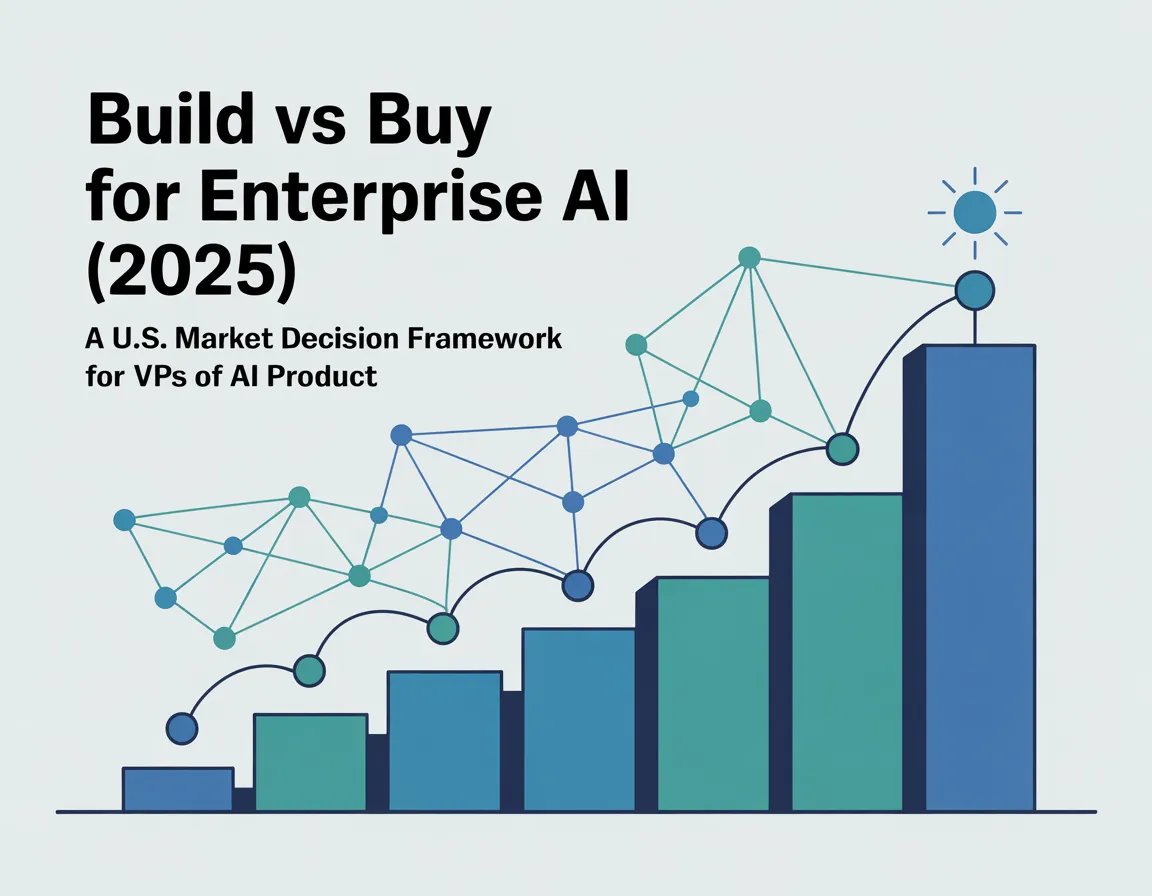 Build vs Buy for Enterprise AI (2025)

A U.S. Market Decision Framework for VPs of AI Product